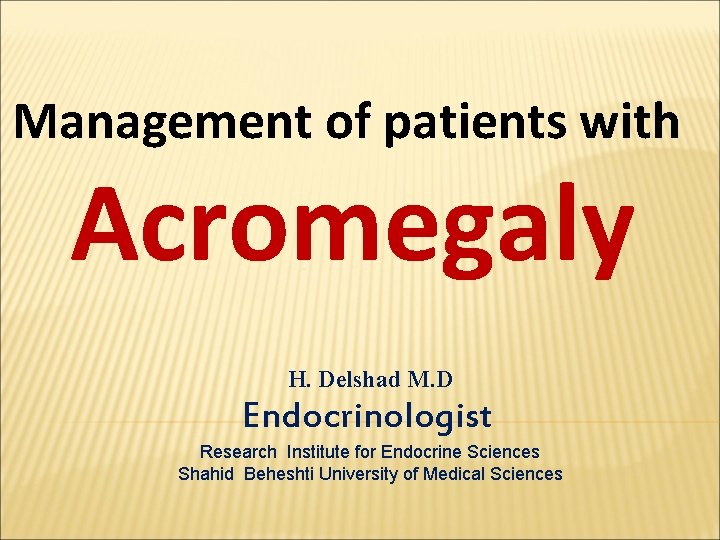 Management of patients with

Acromegaly

H. Delshad M.D
Endocrinologist
Research Institute for Endocrine Sciences
Shahid Beheshti University of Medical Sciences